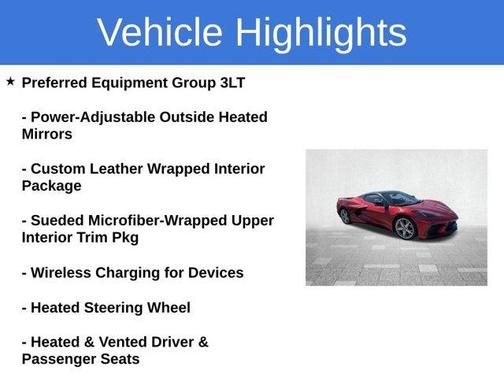 Vehicle Highlights

★ Preferred Equipment Group 3LT

- Power-Adjustable Outside Heated Mirrors

- Custom Leather Wrapped Interior Package

- Sueded Microfiber-Wrapped Upper Interior Trim Pkg

- Wireless Charging for Devices

- Heated Steering Wheel

- Heated & Vented Driver & Passenger Seats